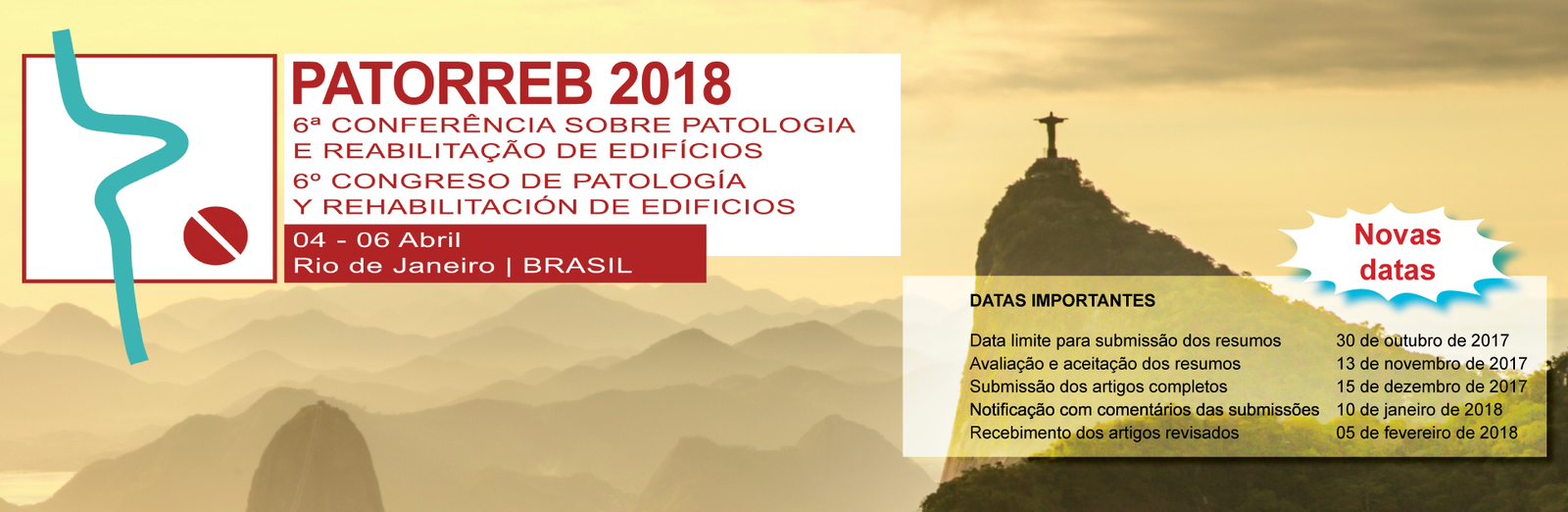 PATORREB 2018
6ª CONFERÊNCIA SOBRE PATOLOGIA E REABILITAÇÃO DE EDIFÍCIOS
6º CONGRESO DE PATOLOGÍA Y REHABILITACIÓN DE EDIFICIOS
04 - 06 Abril
Rio de Janeiro | BRASIL

Novas datas

DATAS IMPORTANTES

| | |
|---|---|
| Data limite para submissão dos resumos | 30 de outubro de 2017 |
| Avaliação e aceitação dos resumos | 13 de novembro de 2017 |
| Submissão dos artigos completos | 15 de dezembro de 2017 |
| Notificação com comentários das submissões | 10 de janeiro de 2018 |
| Recebimento dos artigos revisados | 05 de fevereiro de 2018 |